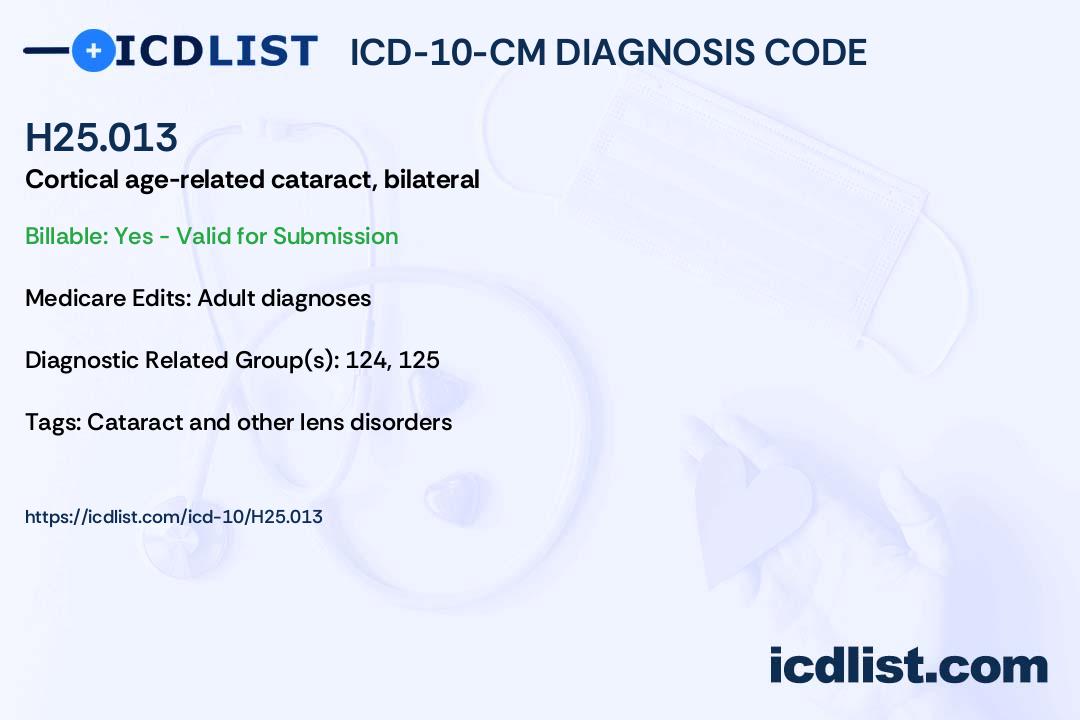 ICDLIST ICD-10-CM DIAGNOSIS CODE

H25.013

Cortical age-related cataract, bilateral

Billable: Yes - Valid for Submission

Medicare Edits: Adult diagnoses

Diagnostic Related Group(s): 124, 125

Tags: Cataract and other lens disorders

https://icdlist.com/icd-10/H25.013

icdlist.com